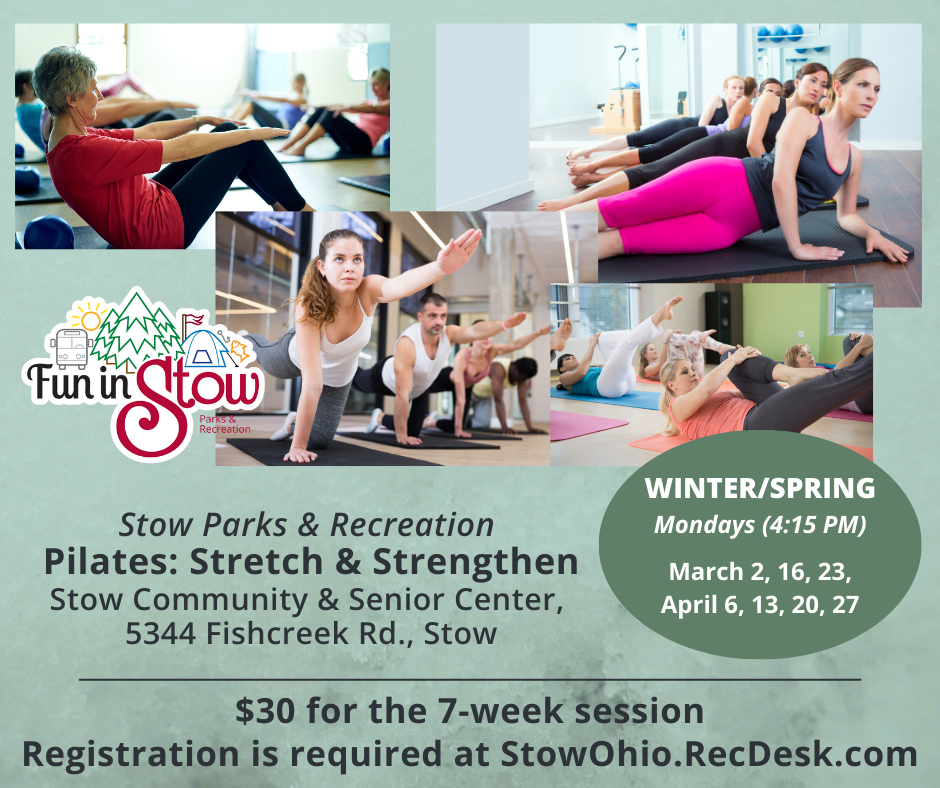 Fun in Stow
Parks & Recreation

WINTER/SPRING
Mondays (4:15 PM)
March 2, 16, 23,
April 6, 13, 20, 27

Stow Parks & Recreation
Pilates: Stretch & Strengthen
Stow Community & Senior Center,
5344 Fishcreek Rd., Stow

$30 for the 7-week session
Registration is required at StowOhio.RecDesk.com